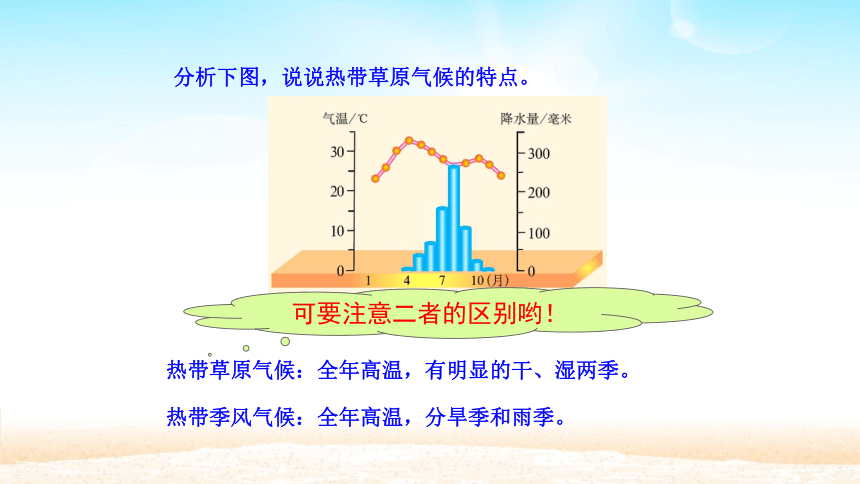 分析下图，说说热带草原气候的特点。

气温/℃
30
20
10
0
降水量/毫米
300
200
100
0
1 4 7 10 (月)

可要注意二者的区别哟！

热带草原气候：全年高温，有明显的干、湿两季。

热带季风气候：全年高温，分旱季和雨季。